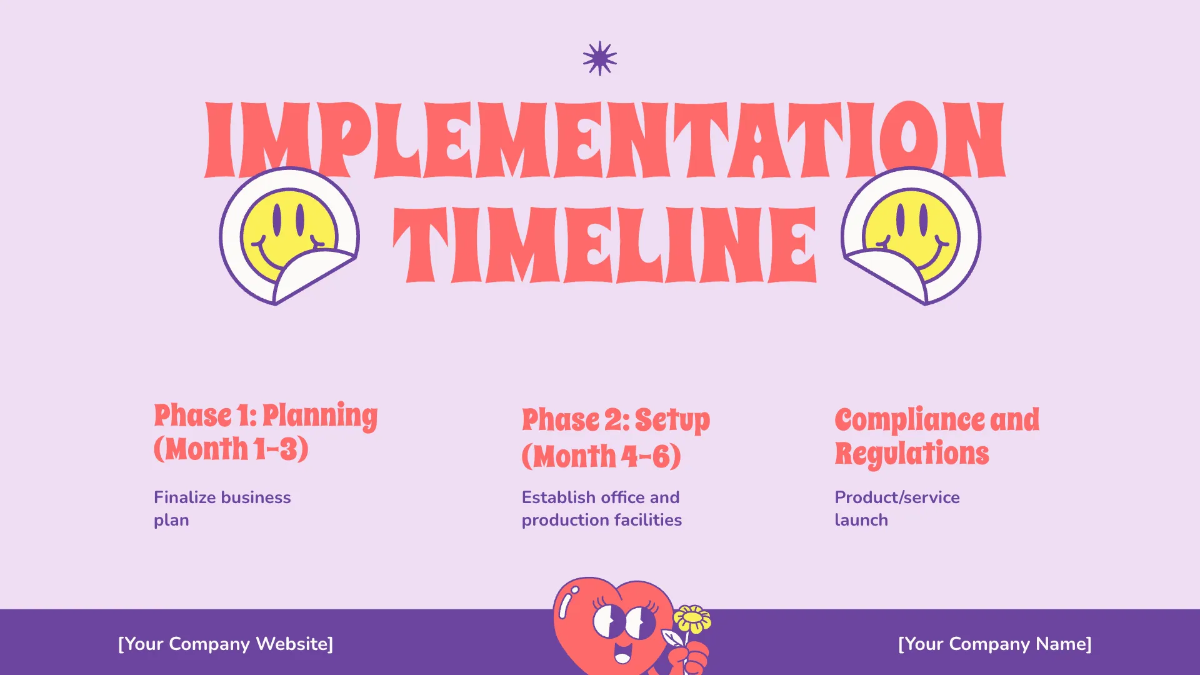 IMPLEMENTATION TIMELINE

Phase 1: Planning (Month 1-3)

Finalize business plan

Phase 2: Setup (Month 4-6)

Establish office and production facilities

Compliance and Regulations

Product/service launch

[Your Company Website]

[Your Company Name]